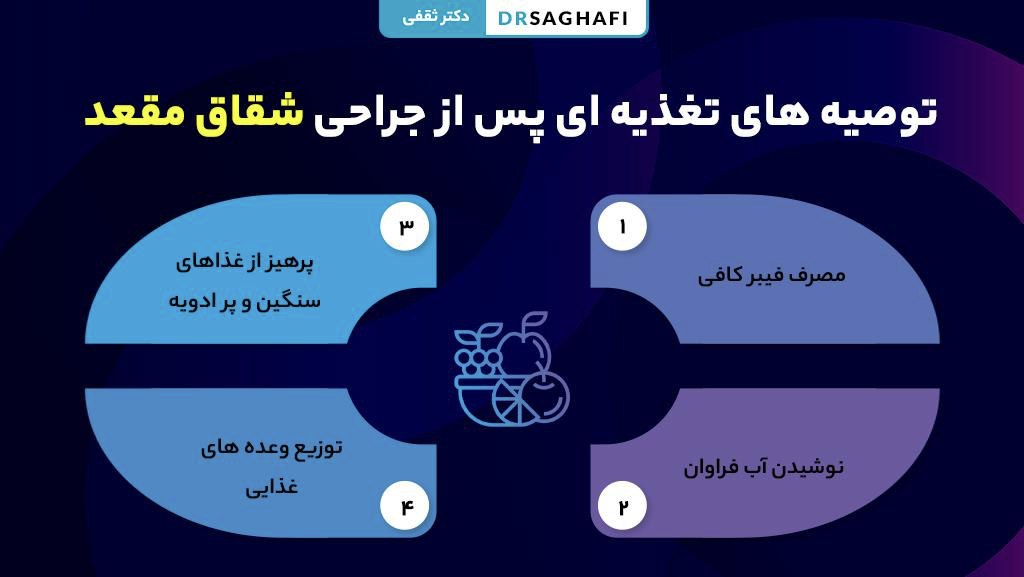 دکتر ثقفی DRSAGHAFI

توصیه های تغذیه ای پس از جراحی شقاق مقعد

۱
مصرف فیبر کافی

۲
نوشیدن آب فراوان

۳
پرهیز از غذاهای سنگین و پر ادویه

۴
توزیع وعده های غذایی